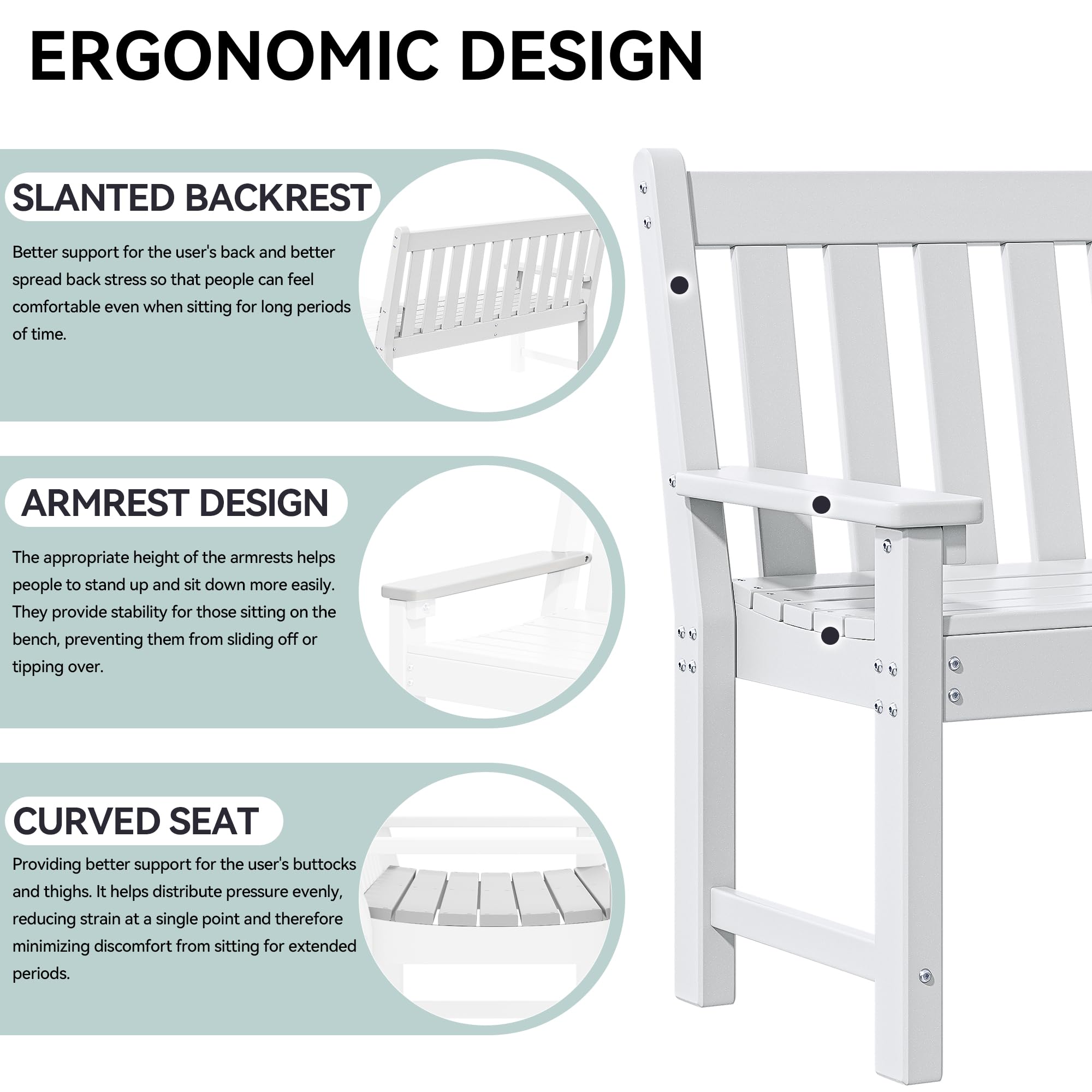 ERGONOMIC DESIGN

SLANTED BACKREST

Better support for the user's back and better spread back stress so that people can feel comfortable even when sitting for long periods of time.

ARMREST DESIGN

The appropriate height of the armrests helps people to stand up and sit down more easily. They provide stability for those sitting on the bench, preventing them from sliding off or tipping over.

CURVED SEAT

Providing better support for the user's buttocks and thighs. It helps distribute pressure evenly, reducing strain at a single point and therefore minimizing discomfort from sitting for extended periods.